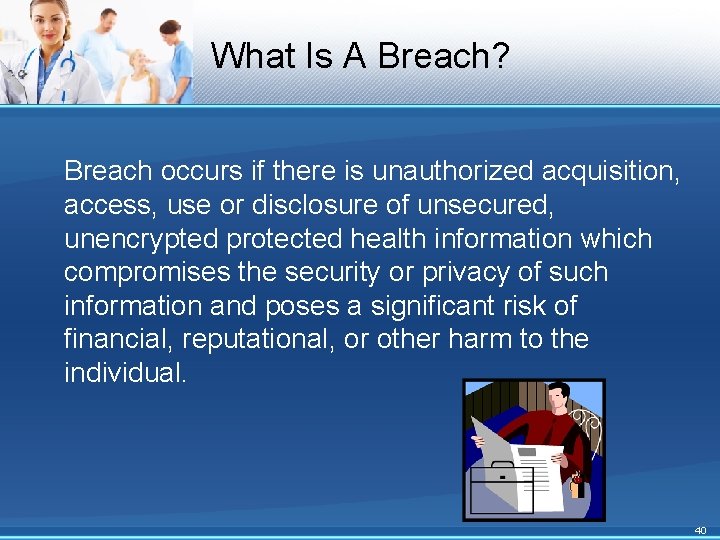 What Is A Breach?

Breach occurs if there is unauthorized acquisition, access, use or disclosure of unsecured, unencrypted protected health information which compromises the security or privacy of such information and poses a significant risk of financial, reputational, or other harm to the individual.

40